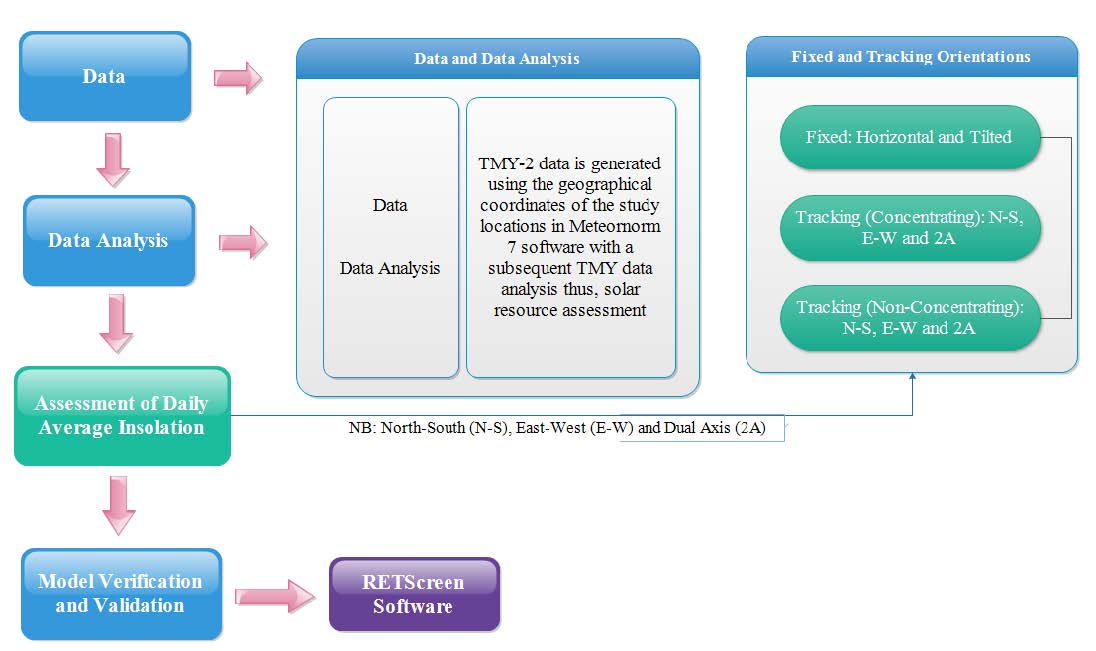 Data

Data Analysis

Assessment of Daily Average Insolation

Model Verification and Validation

RETScreen Software

Data and Data Analysis

Data

Data Analysis

TMY-2 data is generated using the geographical coordinates of the study locations in Meteornorm 7 software with a subsequent TMY data analysis thus, solar resource assessment

Fixed and Tracking Orientations

Fixed: Horizontal and Tilted

Tracking (Concentrating): N-S, E-W and 2A

Tracking (Non-Concentrating): N-S, E-W and 2A

NB: North-South (N-S), East-West (E-W) and Dual Axis (2A)